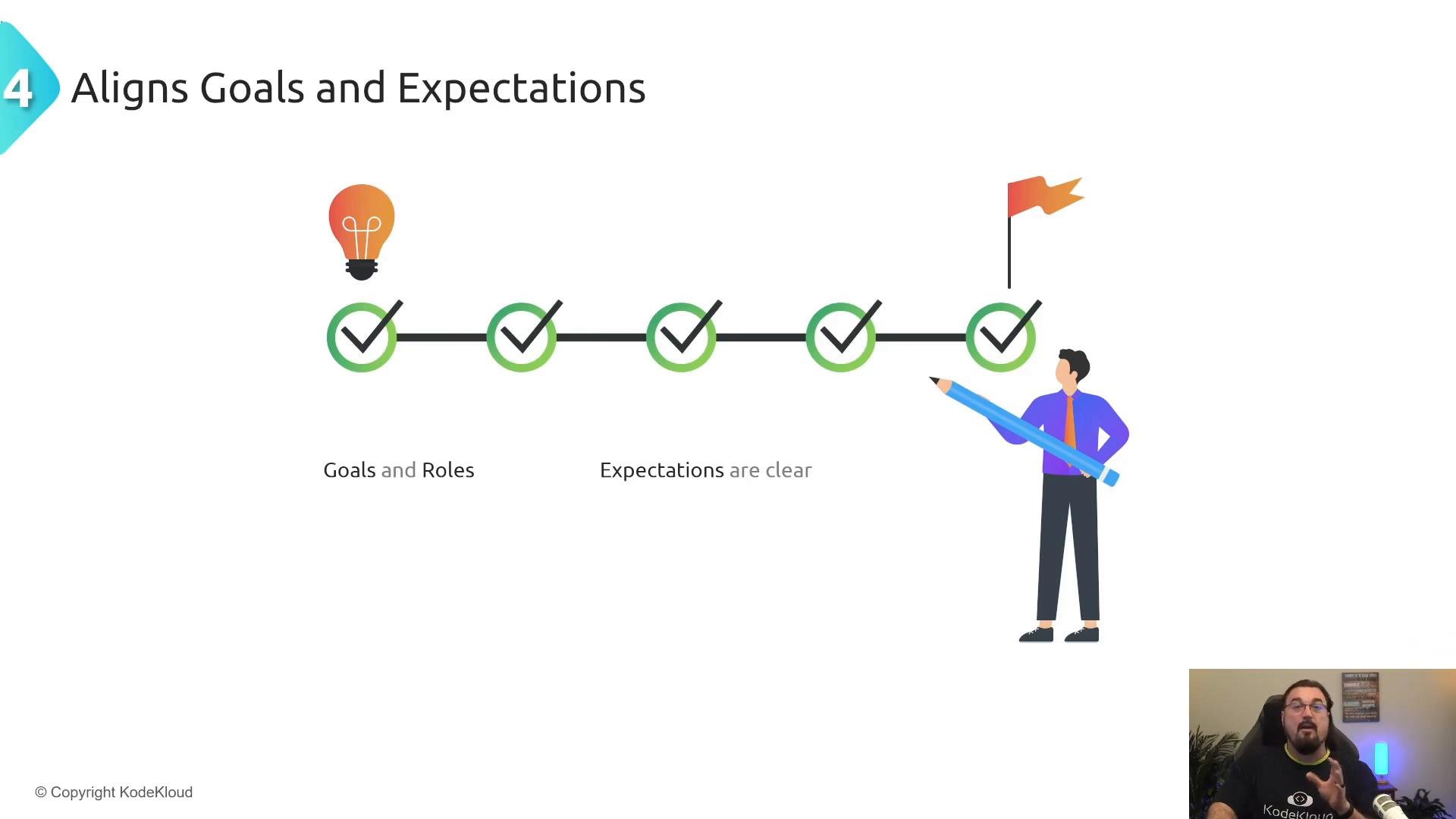 4 Aligns Goals and Expectations

Goals and Roles

Expectations are clear

© Copyright KodeKloud